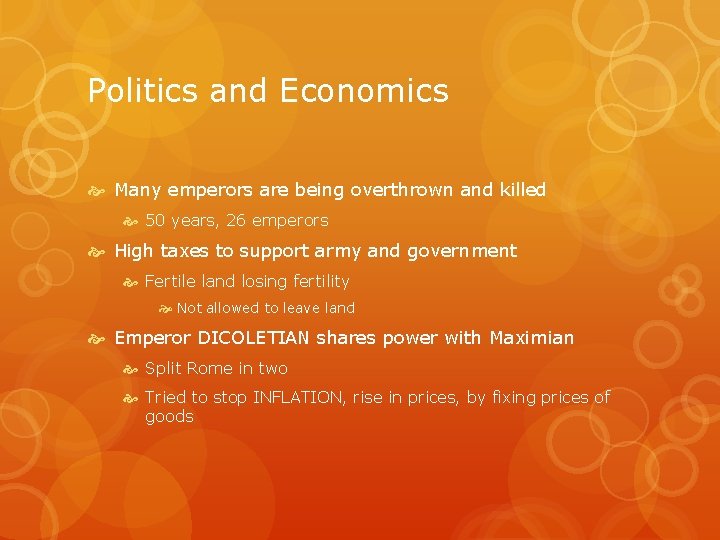 Politics and Economics

Many emperors are being overthrown and killed

50 years, 26 emperors

High taxes to support army and government

Fertile land losing fertility

Not allowed to leave land

Emperor DICOLETIAN shares power with Maximian

Split Rome in two

Tried to stop INFLATION, rise in prices, by fixing prices of goods